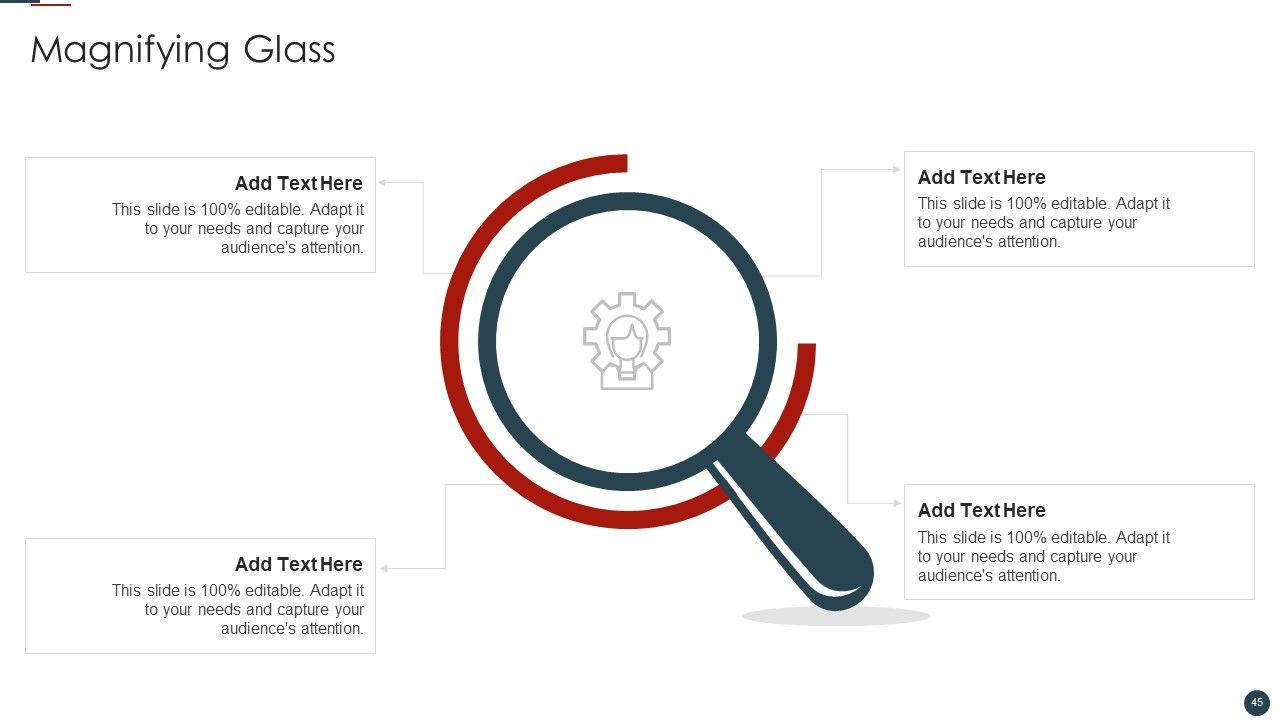 Magnifying Glass

Add Text Here
This slide is 100% editable. Adapt it to your needs and capture your audience's attention.

Add Text Here
This slide is 100% editable. Adapt it to your needs and capture your audience's attention.

Add Text Here
This slide is 100% editable. Adapt it to your needs and capture your audience's attention.

Add Text Here
This slide is 100% editable. Adapt it to your needs and capture your audience's attention.

45